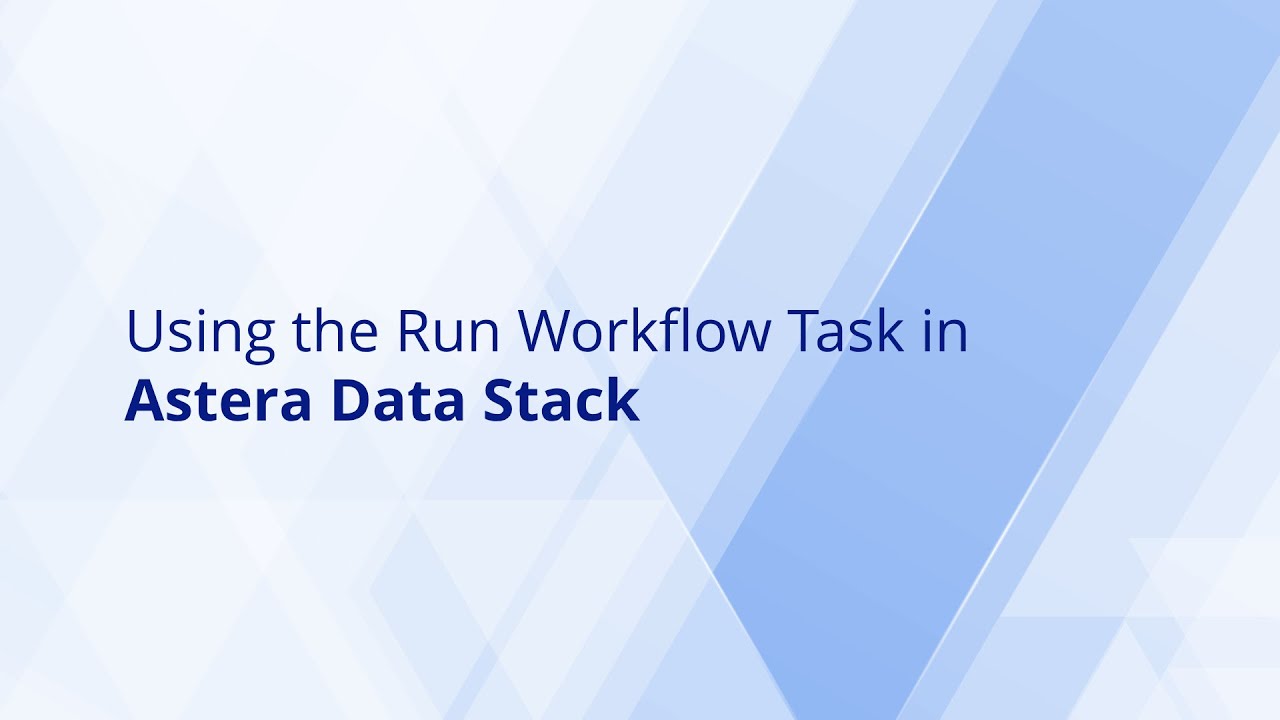 Using the Run Workflow Task in
Astera Data Stack